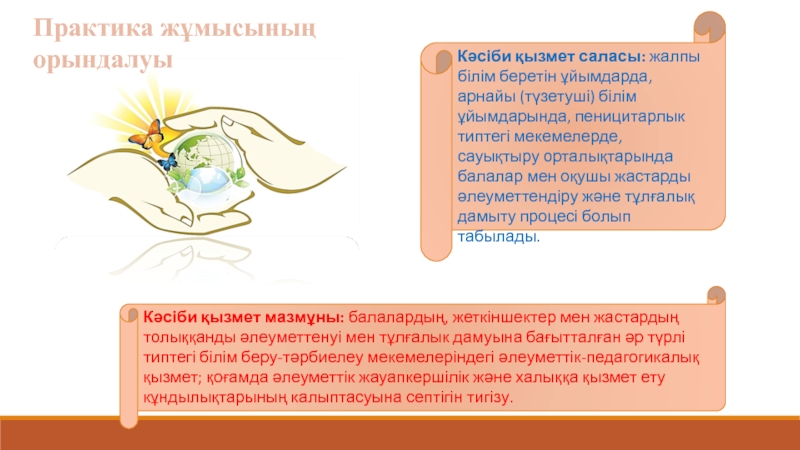 Практика жұмысының орындалуы

Кәсіби қызмет саласы: жалпы білім беретін ұйымдарда, арнайы (түзетуші) білім ұйымдарында, пеницитарлык типтегі мекемелерде, сауықтыру орталықтарында балалар мен оқушы жастарды әлеуметтендіру және тұлғалық дамыту процесі болып табылады.

Кәсіби қызмет мазмұны: балалардың, жеткіншектер мен жастардың толыққанды әлеуметтенуі мен тұлғалык дамуына бағытталған әр түрлі типтегі білім беру-тәрбиелеу мекемелеріндегі әлеуметтік-педагогикалық қызмет; қоғамда әлеуметтік жауапкершілік және халыққа қызмет ету құндылықтарының калыптасуына септігін тигізу.